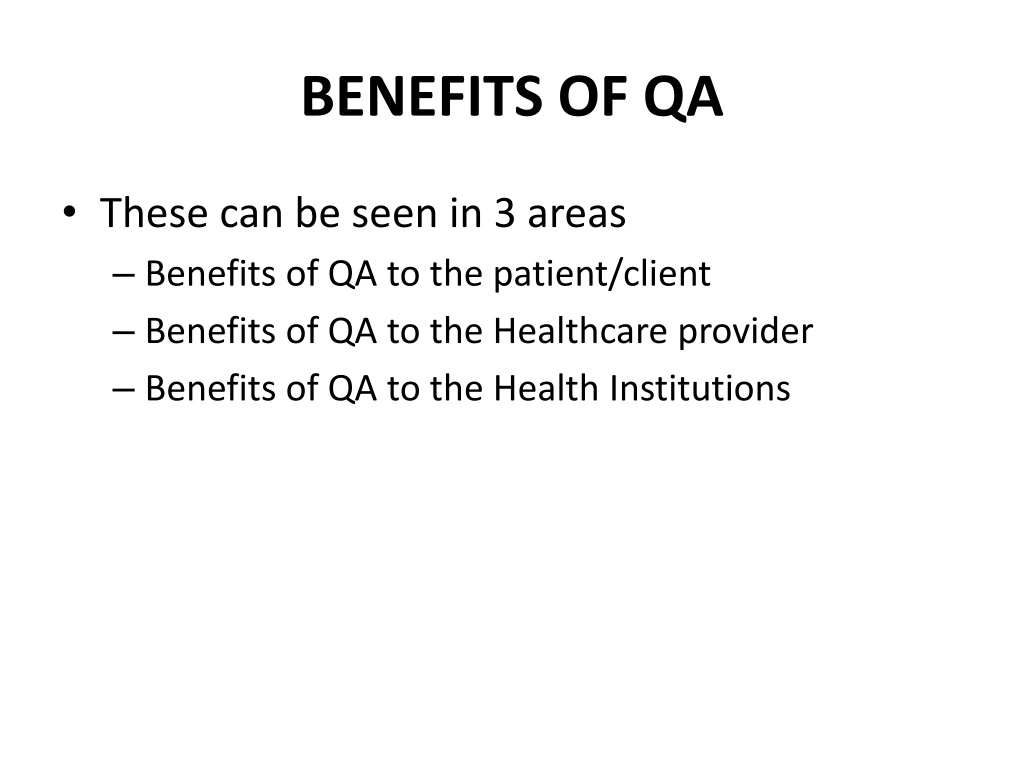 BENEFITS OF QA

• These can be seen in 3 areas
– Benefits of QA to the patient/client
– Benefits of QA to the Healthcare provider
– Benefits of QA to the Health Institutions